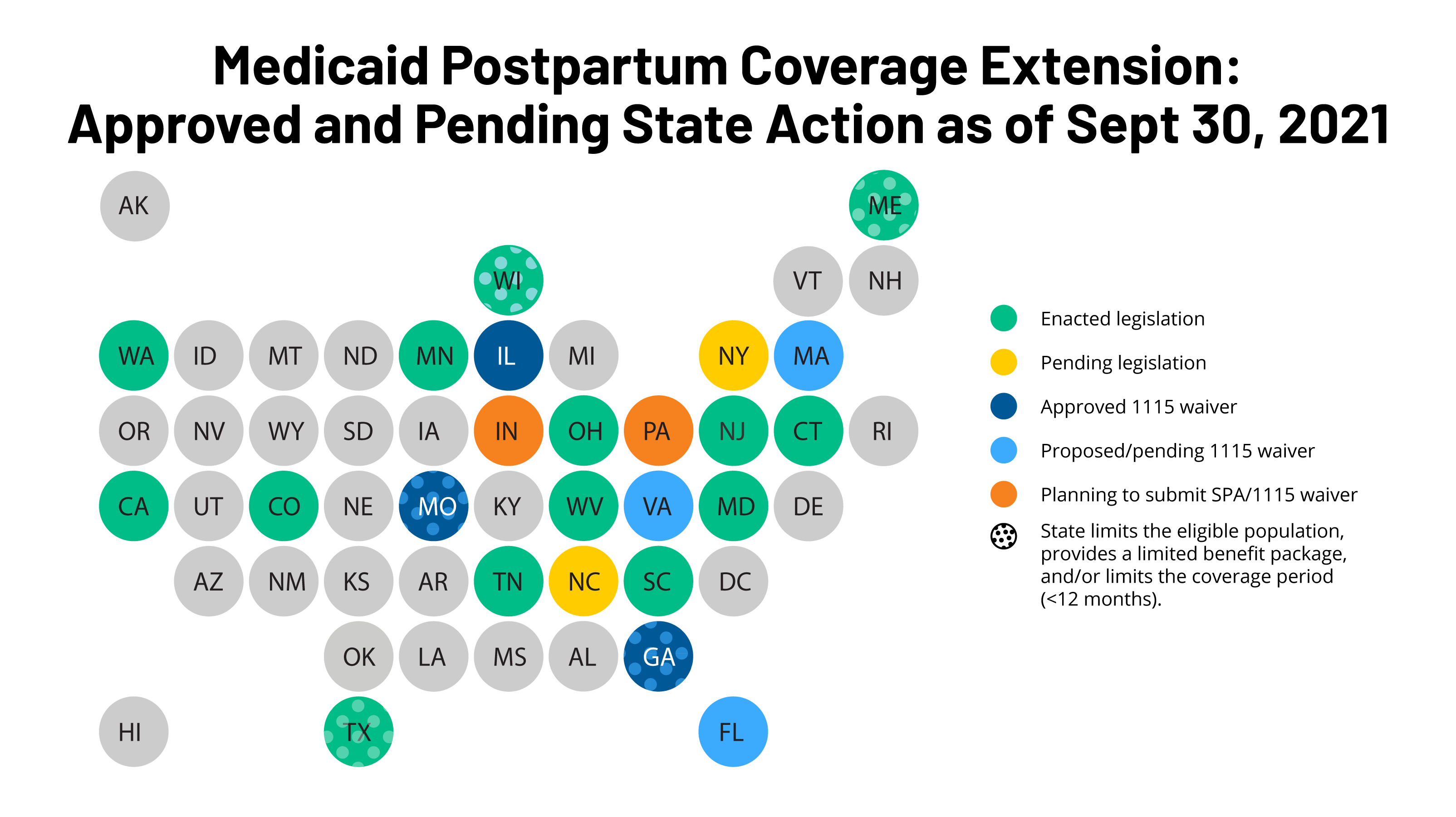 Medicaid Postpartum Coverage Extension: Approved and Pending State Action as of Sept 30, 2021

AK ME

WI VT NH

WA ID MT ND MN IL MI NY MA

OR NV WY SD IA IN OH PA NJ CT RI

CA UT CO NE MO KY WV VA MD DE

AZ NM KS AR TN NC SC DC

OK LA MS AL GA

HI TX FL

Enacted legislation

Pending legislation

Approved 1115 waiver

Proposed/pending 1115 waiver

Planning to submit SPA/1115 waiver

State limits the eligible population, provides a limited benefit package, and/or limits the coverage period (<12 months).